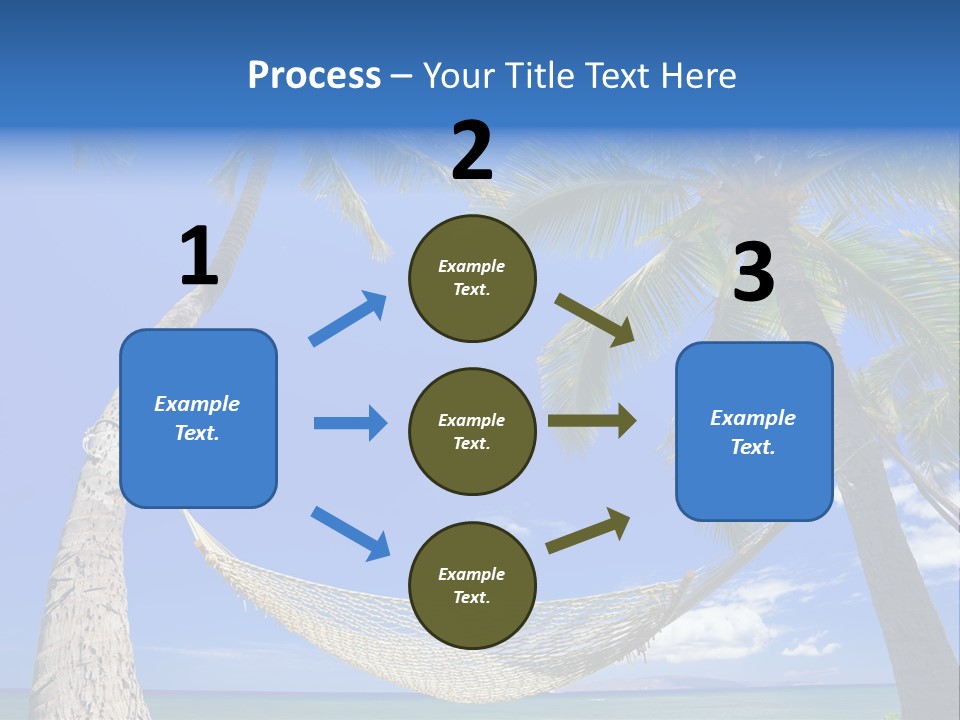 Process – Your Title Text Here

1

Example Text.

2

Example Text.

Example Text.

Example Text.

3

Example Text.